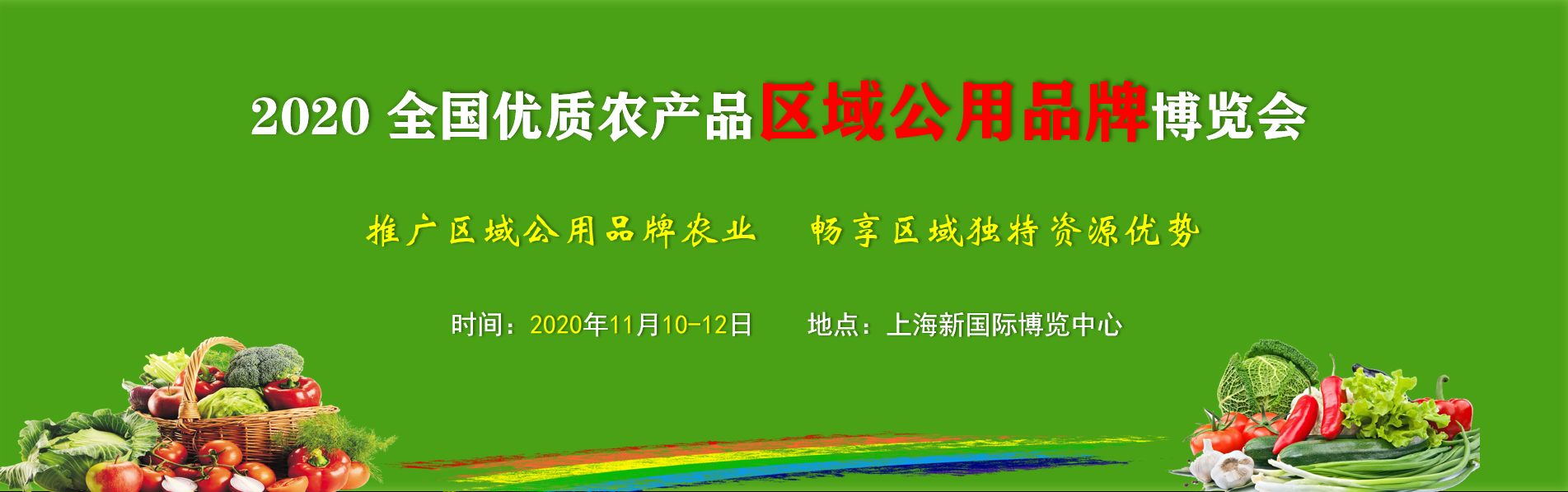 2020 全国优质农产品区域公用品牌博览会

推广区域公用品牌农业　畅享区域独特资源优势

时间：2020年11月10-12日　地点：上海新国际博览中心